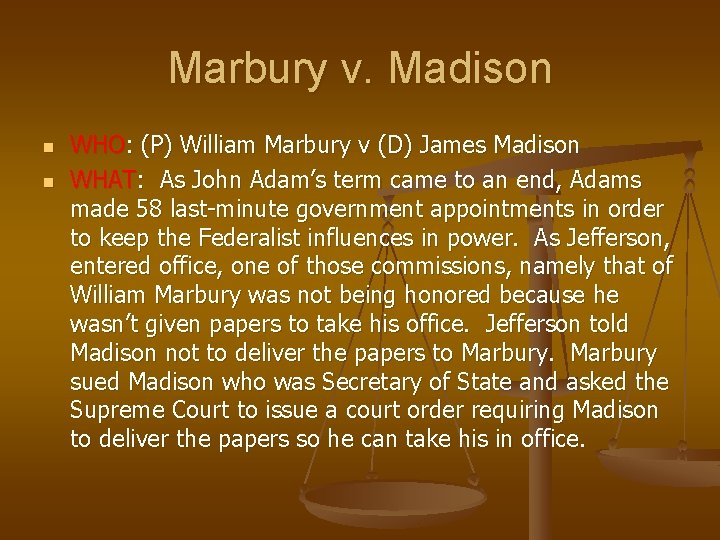 Marbury v. Madison

WHO: (P) William Marbury v (D) James Madison

WHAT: As John Adam's term came to an end, Adams made 58 last-minute government appointments in order to keep the Federalist influences in power. As Jefferson, entered office, one of those commissions, namely that of William Marbury was not being honored because he wasn't given papers to take his office. Jefferson told Madison not to deliver the papers to Marbury. Marbury sued Madison who was Secretary of State and asked the Supreme Court to issue a court order requiring Madison to deliver the papers so he can take his in office.